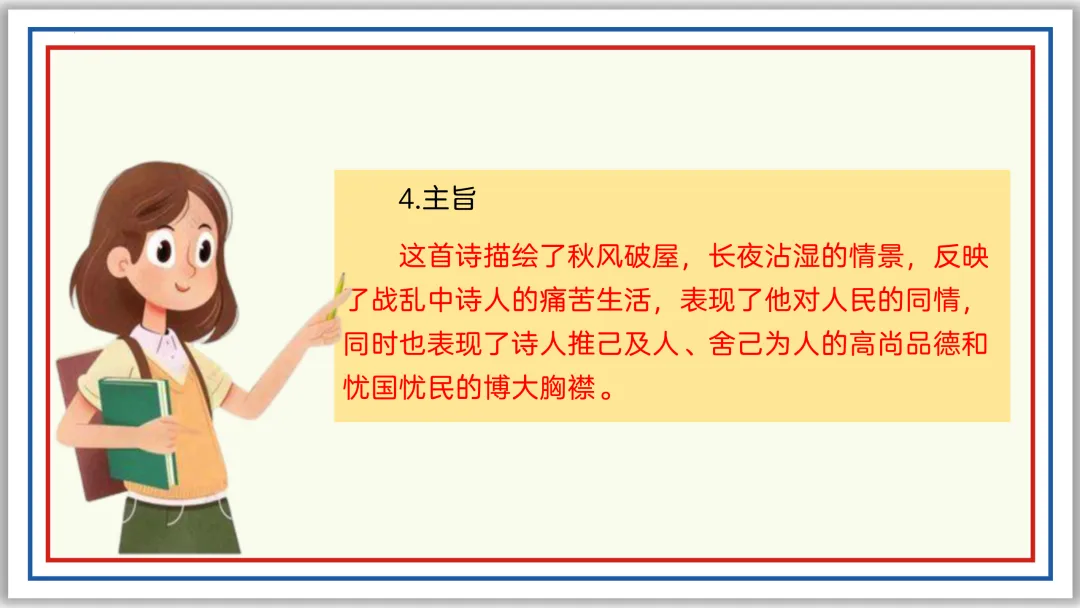 4.主旨

这首诗描绘了秋风破屋，长夜沾湿的情景，反映了战乱中诗人的痛苦生活，表现了他对人民的同情，同时也表现了诗人推己及人、舍己为人的高尚品德和忧国忧民的博大胸襟。